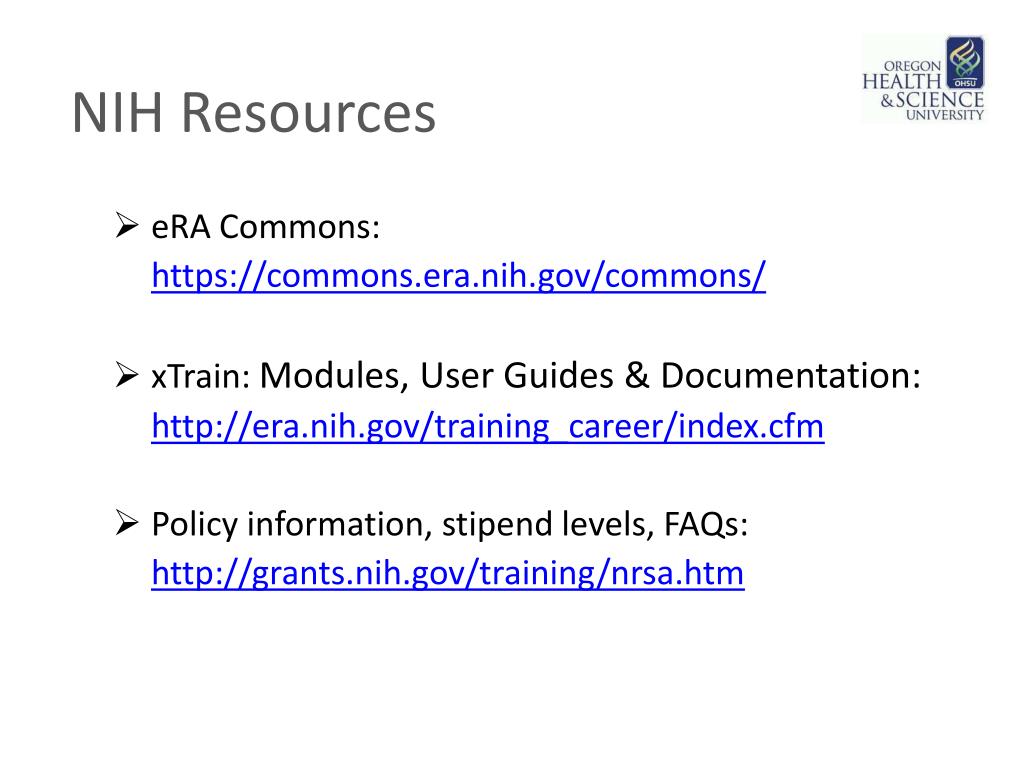 NIH Resources

OREGON HEALTH & SCIENCE UNIVERSITY
OHSU

➢ eRA Commons: https://commons.era.nih.gov/commons/

➢ xTrain: Modules, User Guides & Documentation: http://era.nih.gov/training_career/index.cfm

➢ Policy information, stipend levels, FAQs: http://grants.nih.gov/training/nrsa.htm